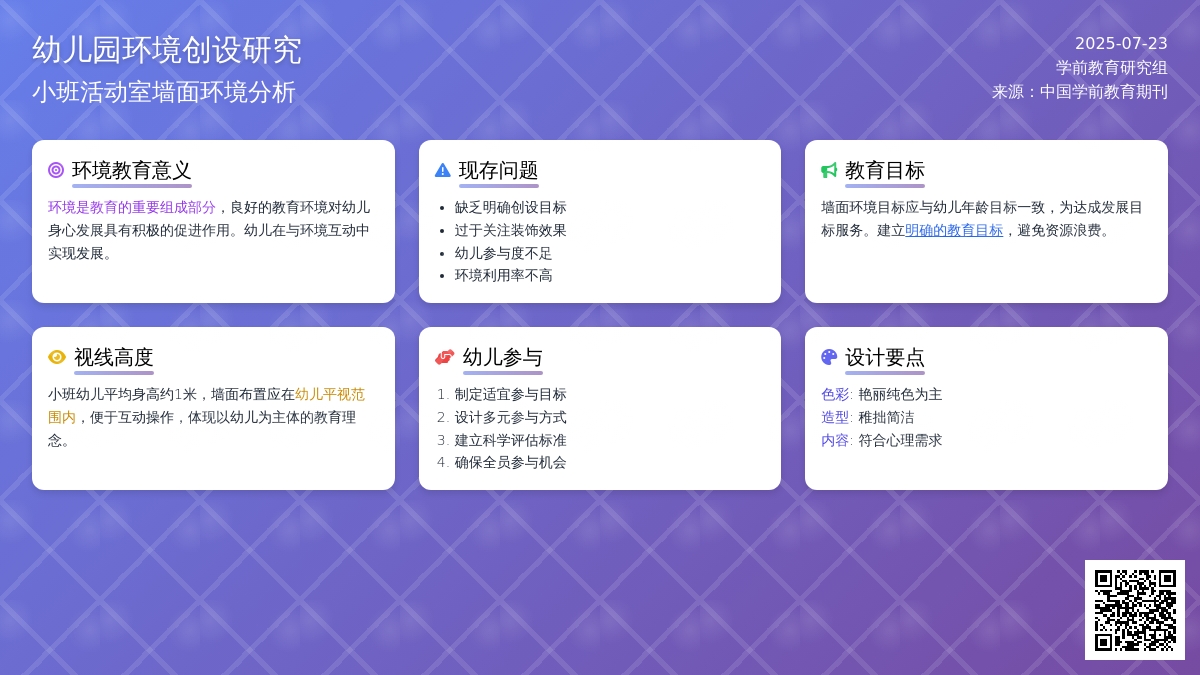 幼儿园环境创设研究
小班活动室墙面环境分析

2025-07-23
学前教育研究组
来源：中国学前教育期刊

环境教育意义

环境是教育的重要组成部分，良好的教育环境对幼儿身心发展具有积极的促进作用。幼儿在与环境互动中实现发展。

现存问题

- 缺乏明确创设目标
- 过于关注装饰效果
- 幼儿参与度不足
- 环境利用率不高

教育目标

墙面环境目标应与幼儿年龄目标一致，为达成发展目标服务。建立明确的教育目标，避免资源浪费。

视线高度

小班幼儿平均身高约1米，墙面布置应在幼儿平视范围内，便于互动操作，体现以幼儿为主体的教育理念。

幼儿参与

1. 制定适宜参与目标
2. 设计多元参与方式
3. 建立科学评估标准
4. 确保全员参与机会

设计要点

色彩: 艳丽纯色为主
造型: 稚拙简洁
内容: 符合心理需求